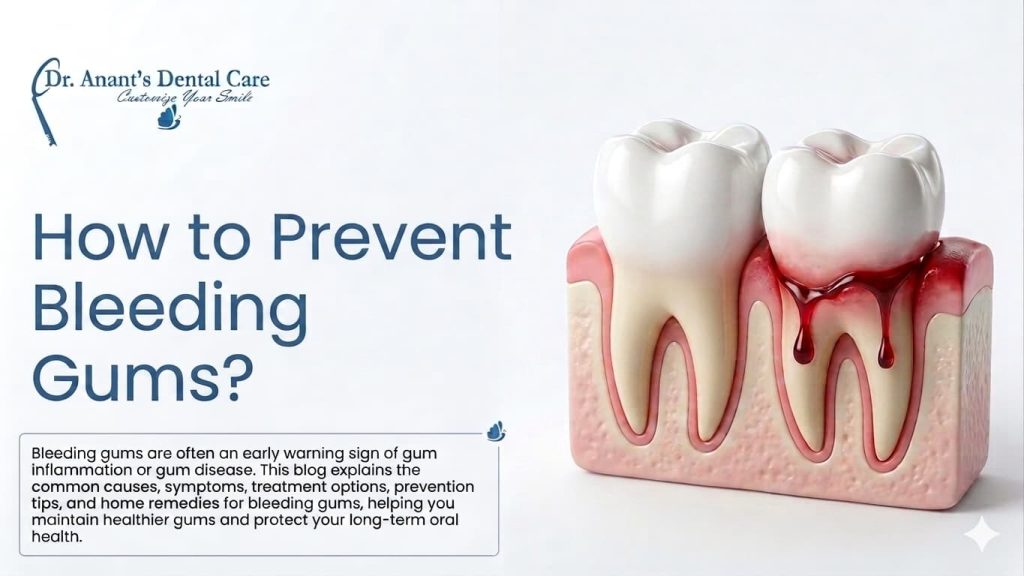 Dr. Anant's Dental Care
Customize Your Smile

How to Prevent Bleeding Gums?

Bleeding gums are often an early warning sign of gum inflammation or gum disease. This blog explains the common causes, symptoms, treatment options, prevention tips, and home remedies for bleeding gums, helping you maintain healthier gums and protect your long-term oral health.